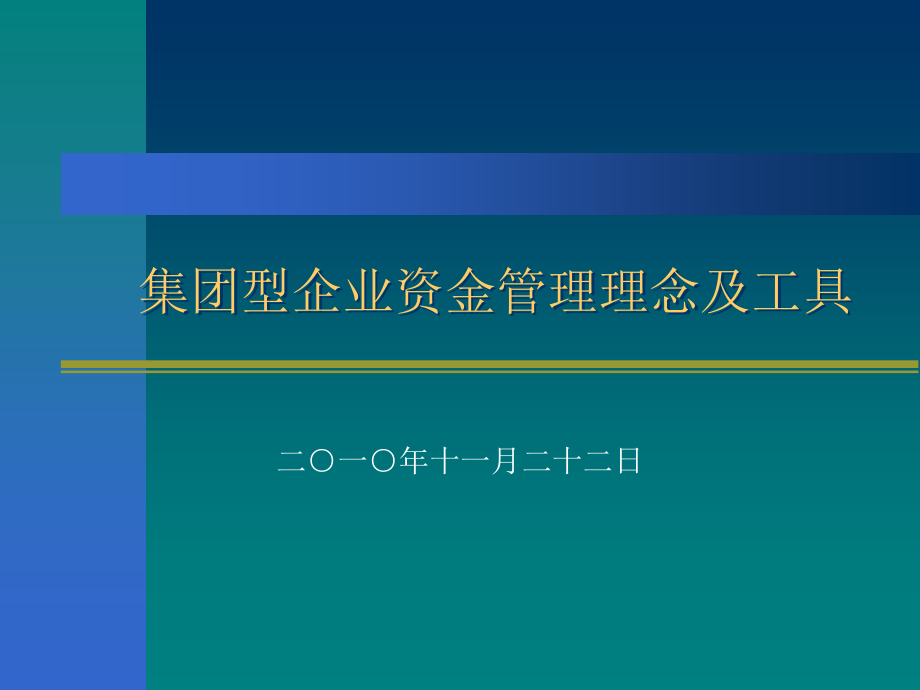 集团型企业资金管理理念及工具

二〇一〇年十一月二十二日